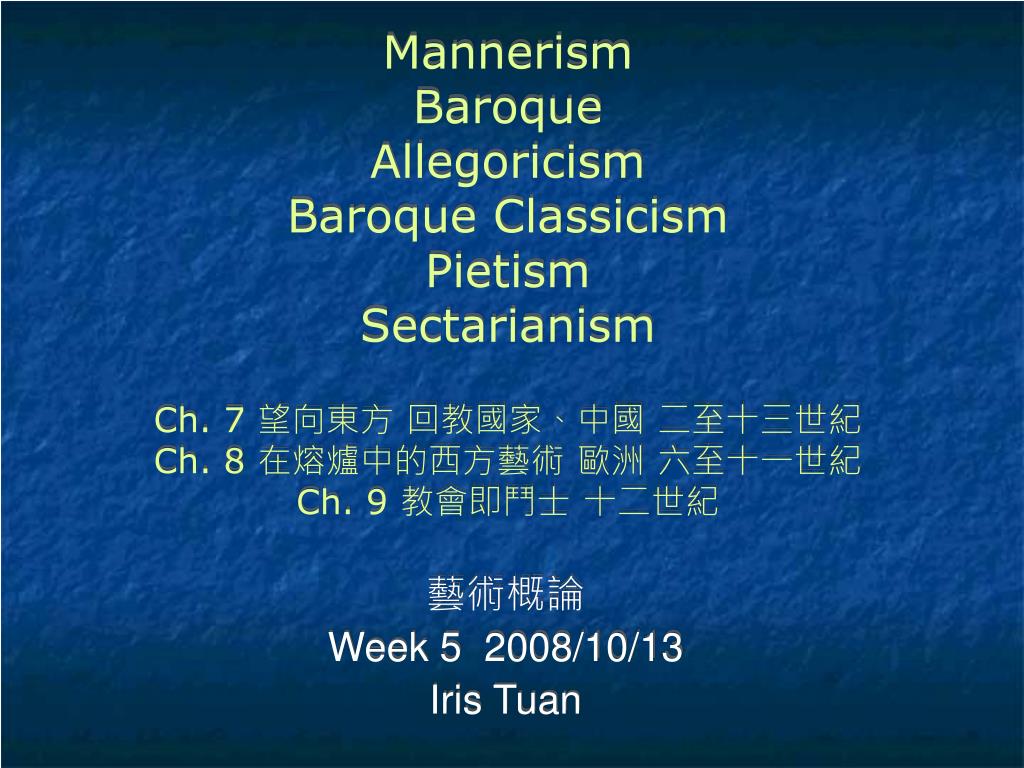 Mannerism
Baroque
Allegoricism
Baroque Classicism
Pietism
Sectarianism

Ch. 7 望向東方 回教國家、中國 二至十三世紀
Ch. 8 在熔爐中的西方藝術 歐洲 六至十一世紀
Ch. 9 教會即鬥士 十二世紀

藝術概論
Week 5 2008/10/13
Iris Tuan